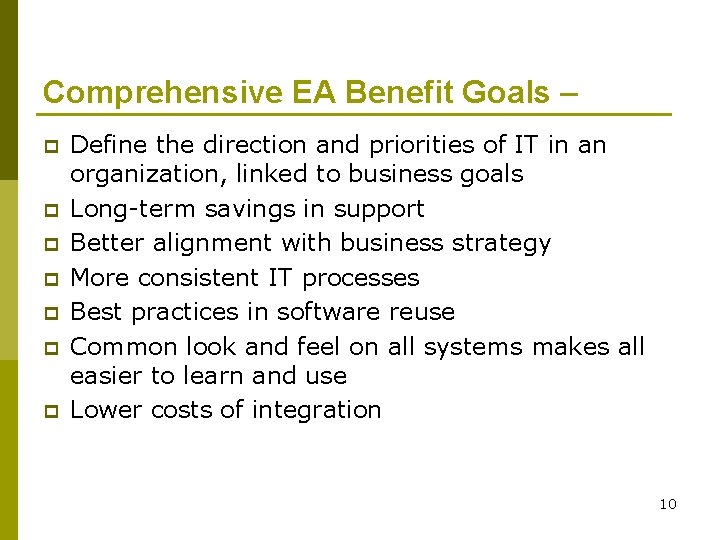 Comprehensive EA Benefit Goals –

- Define the direction and priorities of IT in an organization, linked to business goals
- Long-term savings in support
- Better alignment with business strategy
- More consistent IT processes
- Best practices in software reuse
- Common look and feel on all systems makes all easier to learn and use
- Lower costs of integration

10